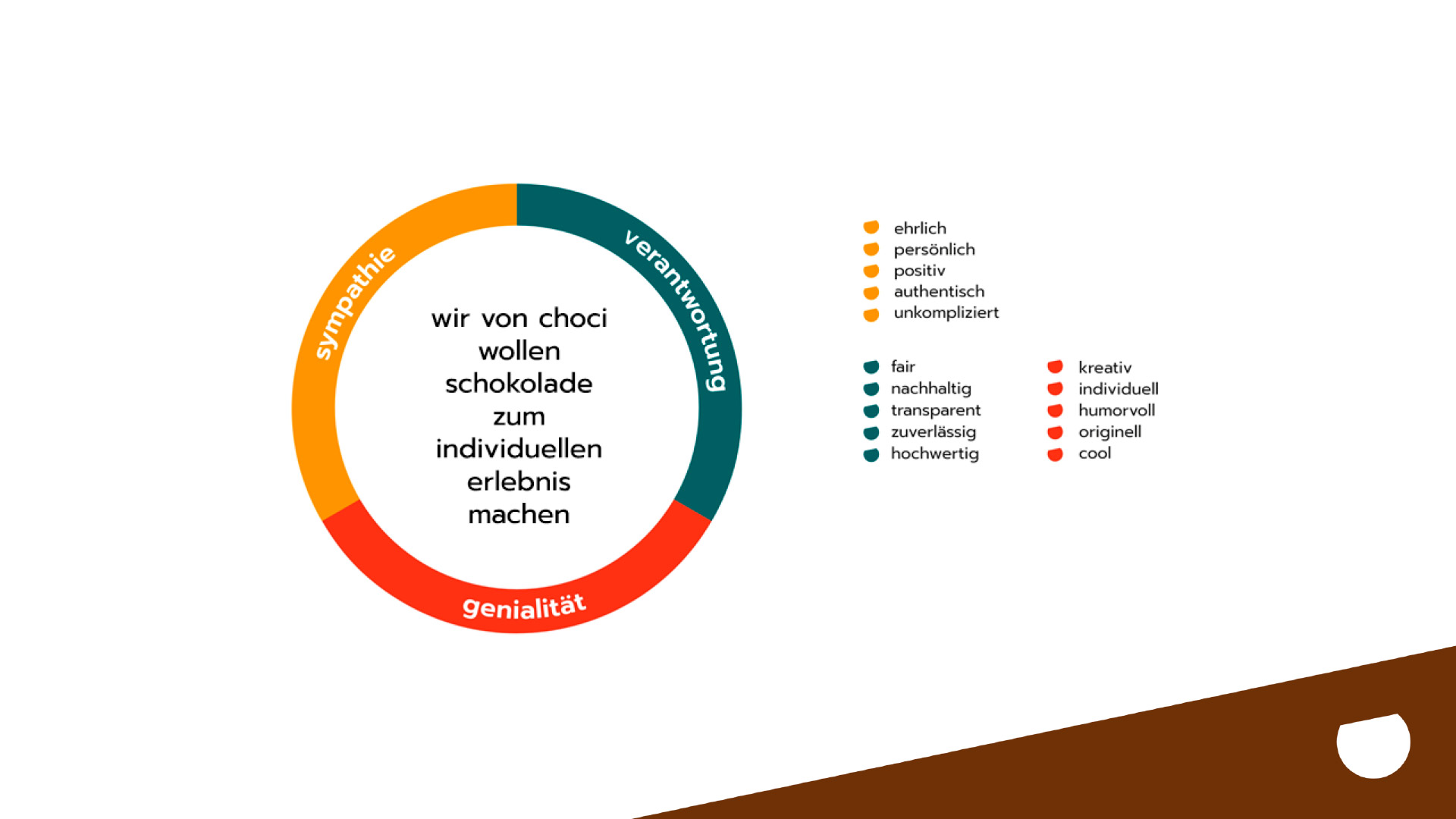 sympathie
verantwortung
genialität

wir von choci wollen schokolade zum individuellen erlebnis machen

ehrlich
persönlich
positiv
authentisch
unkompliziert

fair
nachhaltig
transparent
zuverlässig
hochwertig

kreativ
individuell
humorvoll
originell
cool